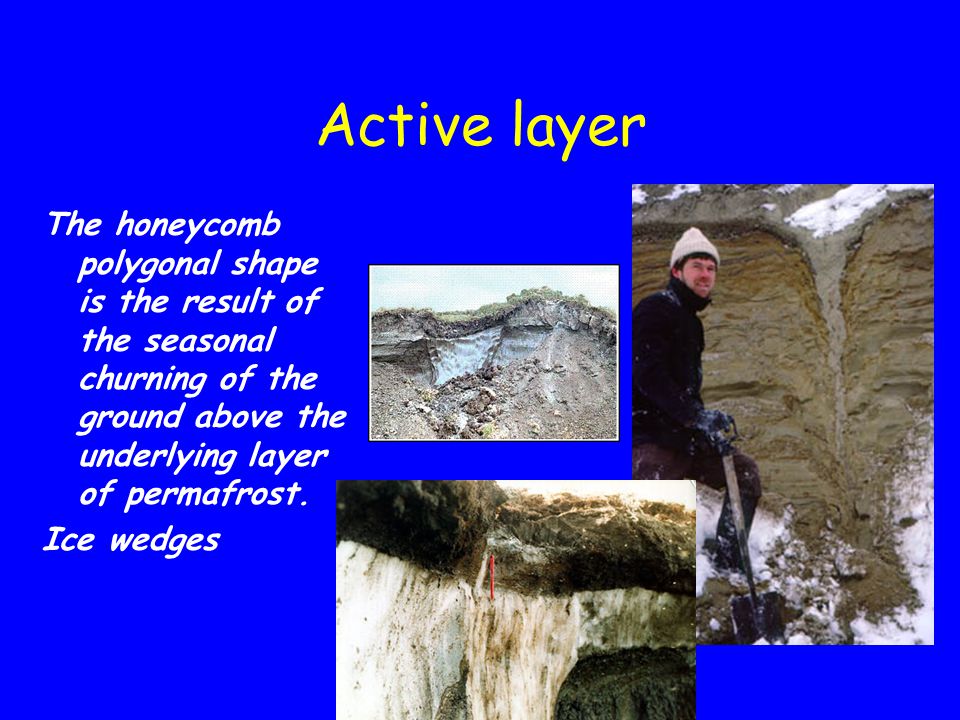 Active layer

The honeycomb polygonal shape is the result of the seasonal churning of the ground above the underlying layer of permafrost.

Ice wedges